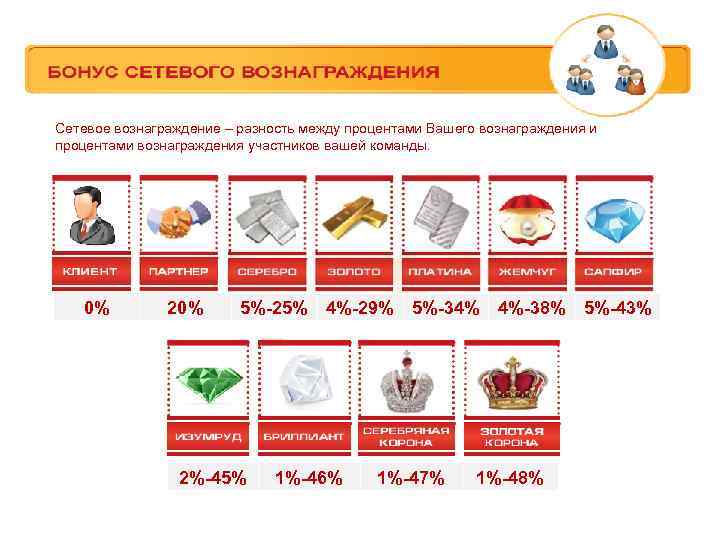 БОНУС СЕТЕВОГО ВОЗНАГРАЖДЕНИЯ

Сетевое вознаграждение – разность между процентами Вашего вознаграждения и процентами вознаграждения участников вашей команды.

КЛИЕНТ
0%

ПАРТНЕР
20%

СЕРЕБРО
5%-25%

ЗОЛОТО
4%-29%

ПЛАТИНА
5%-34%

ЖЕМЧУГ
4%-38%

САПФИР
5%-43%

ИЗУМРУД
2%-45%

БРИЛЛИАНТ
1%-46%

СЕРЕБРЯНАЯ КОРОНА
1%-47%

ЗОЛОТАЯ КОРОНА
1%-48%